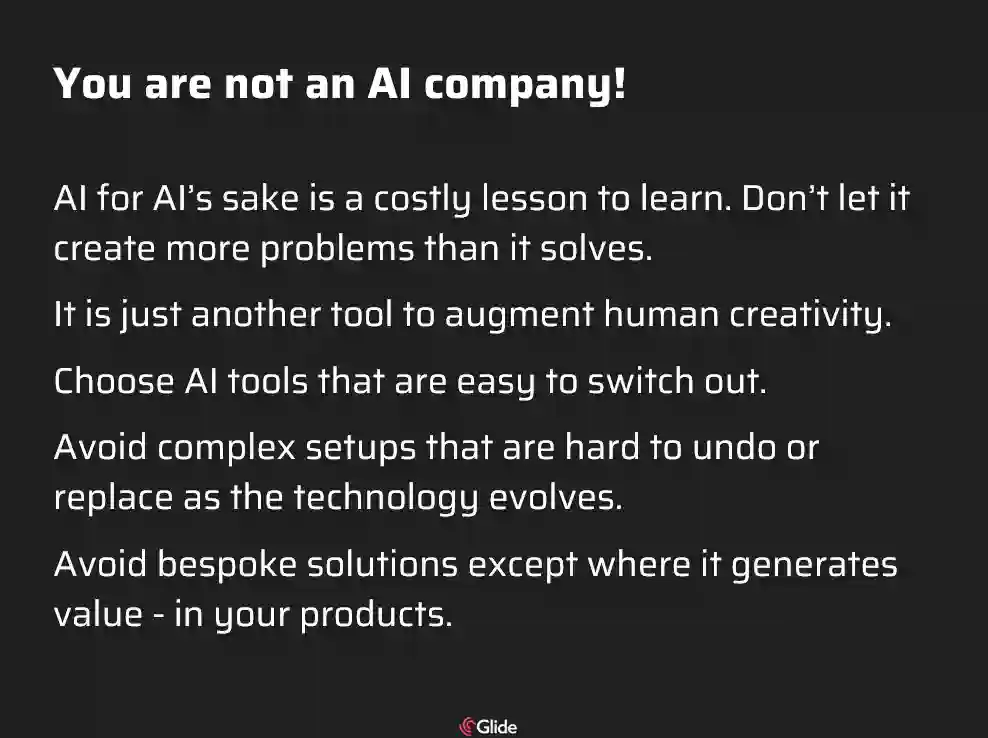 You are not an AI company!

AI for AI's sake is a costly lesson to learn. Don't let it create more problems than it solves.

It is just another tool to augment human creativity.

Choose AI tools that are easy to switch out.

Avoid complex setups that are hard to undo or replace as the technology evolves.

Avoid bespoke solutions except where it generates value - in your products.

Glide